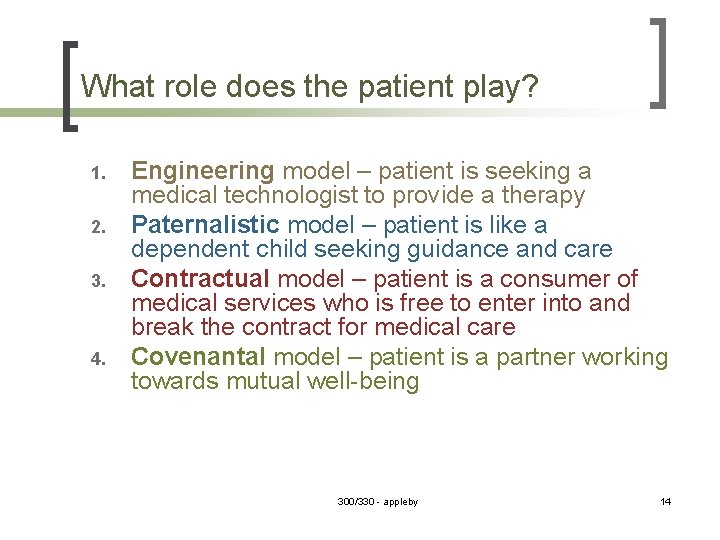 What role does the patient play?

1. Engineering model – patient is seeking a medical technologist to provide a therapy
2. Paternalistic model – patient is like a dependent child seeking guidance and care
3. Contractual model – patient is a consumer of medical services who is free to enter into and break the contract for medical care
4. Covenantal model – patient is a partner working towards mutual well-being

300/330 - appleby

14